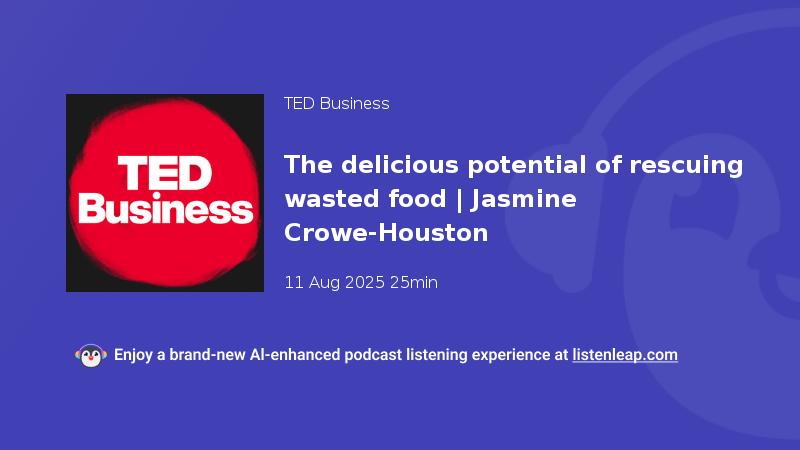 TED Business

TED Business

The delicious potential of rescuing wasted food | Jasmine Crowe-Houston

11 Aug 2025 25min

Enjoy a brand-new AI-enhanced podcast listening experience at listenleap.com